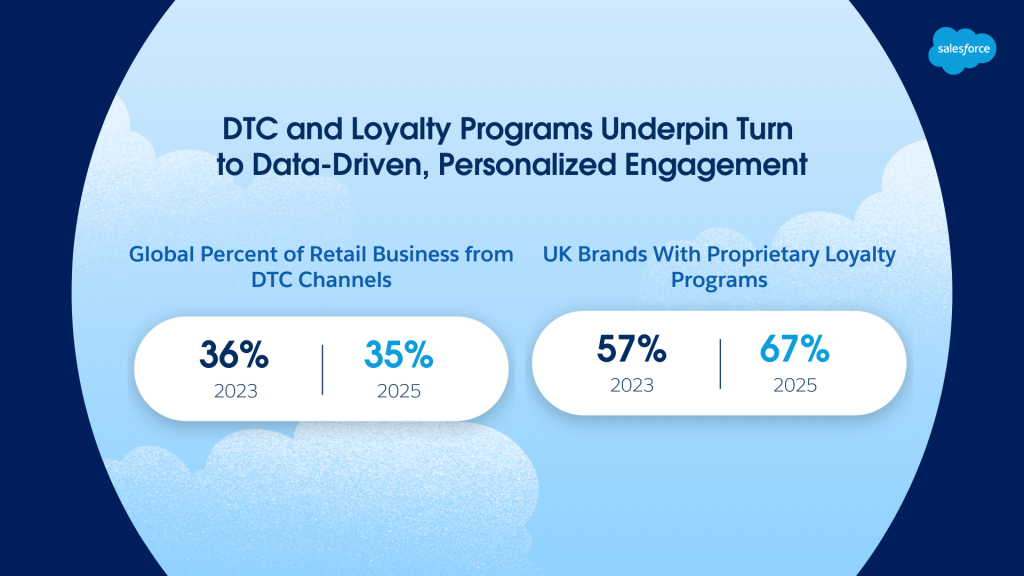 salesforce

DTC and Loyalty Programs Underpin Turn to Data-Driven, Personalized Engagement

Global Percent of Retail Business from DTC Channels

36%
2023

35%
2025

UK Brands With Proprietary Loyalty Programs

57%
2023

67%
2025